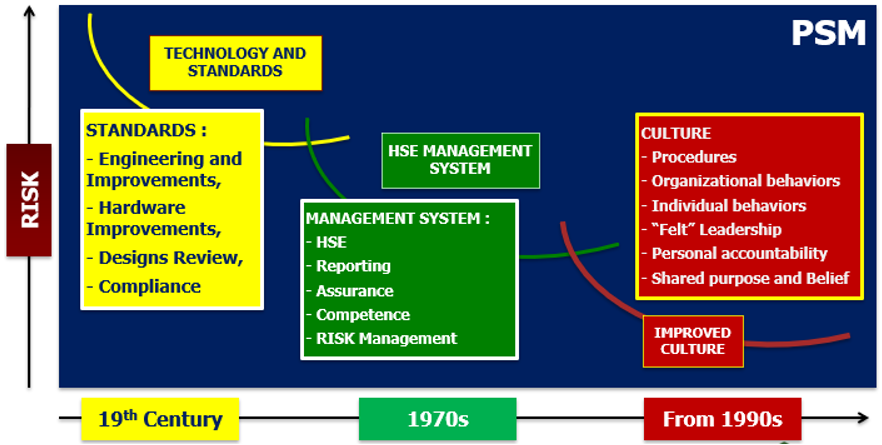 RISK

PSM

TECHNOLOGY AND STANDARDS

STANDARDS :
- Engineering and Improvements,
- Hardware Improvements,
- Designs Review,
- Compliance

HSE MANAGEMENT SYSTEM

MANAGEMENT SYSTEM :
- HSE
- Reporting
- Assurance
- Competence
- RISK Management

CULTURE
- Procedures
- Organizational behaviors
- Individual behaviors
- "Felt" Leadership
- Personal accountability
- Shared purpose and Belief

IMPROVED CULTURE

19$^{th}$ Century

1970s

From 1990s